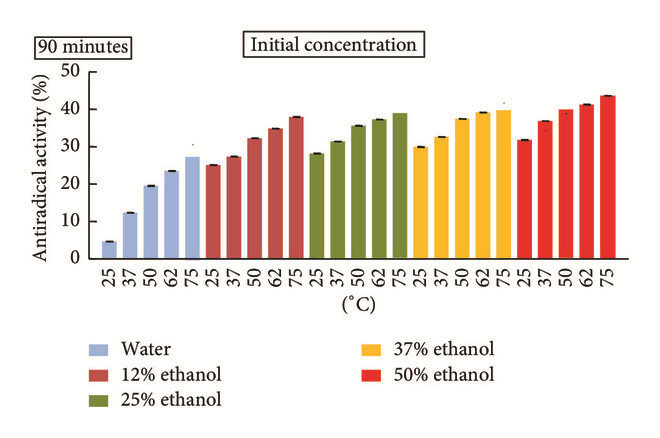 90 minutes

Initial concentration

Antiradical activity (%)

50
40
30
20
10
0

25 37 50 62 75 25 37 50 62 75 25 37 50 62 75 25 37 50 62 75 25 37 50 62 75

(°C)

Water
12% ethanol
25% ethanol
37% ethanol
50% ethanol